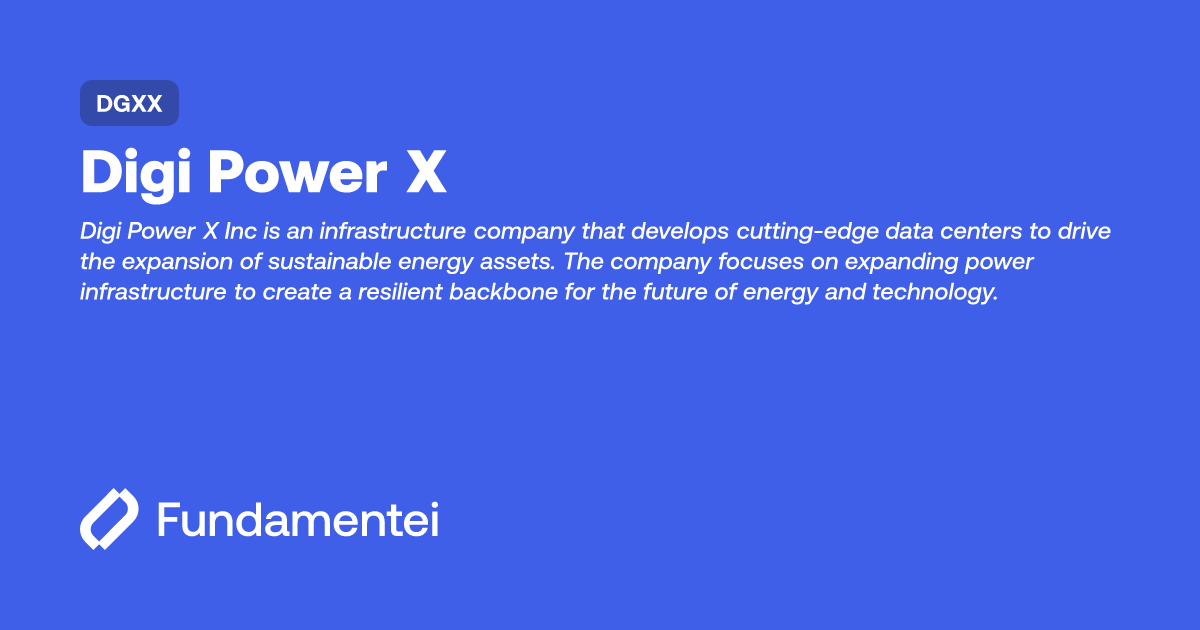 DGXX

Digi Power X

Digi Power X Inc is an infrastructure company that develops cutting-edge data centers to drive the expansion of sustainable energy assets. The company focuses on expanding power infrastructure to create a resilient backbone for the future of energy and technology.

Fundamentei